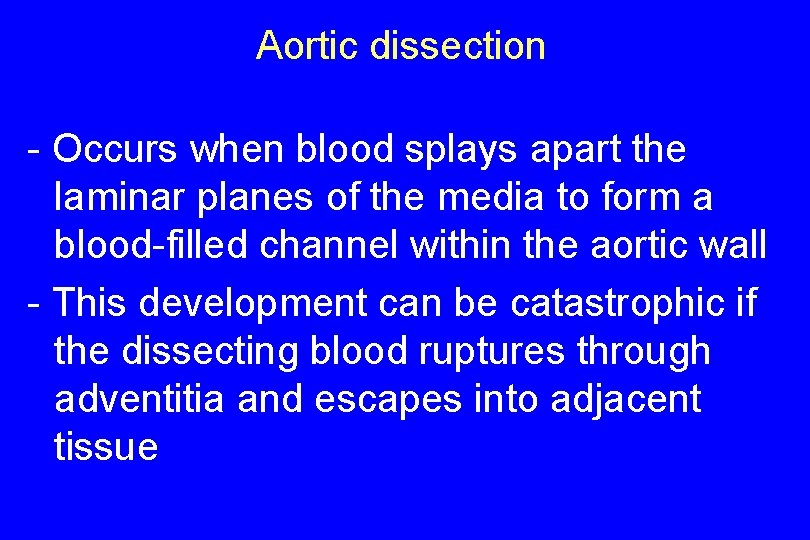 Aortic dissection

- Occurs when blood splays apart the laminar planes of the media to form a blood-filled channel within the aortic wall

- This development can be catastrophic if the dissecting blood ruptures through adventitia and escapes into adjacent tissue